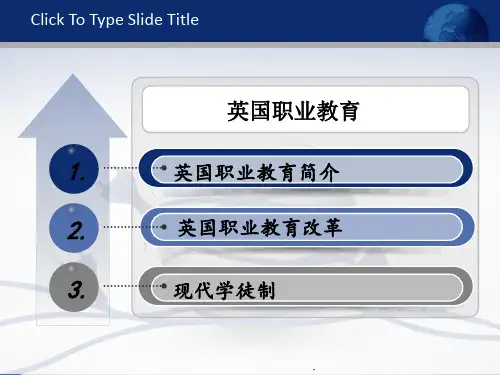 Click To Type Slide Title

英国职业教育

1. 英国职业教育简介

2. 英国职业教育改革

3. 现代学徒制